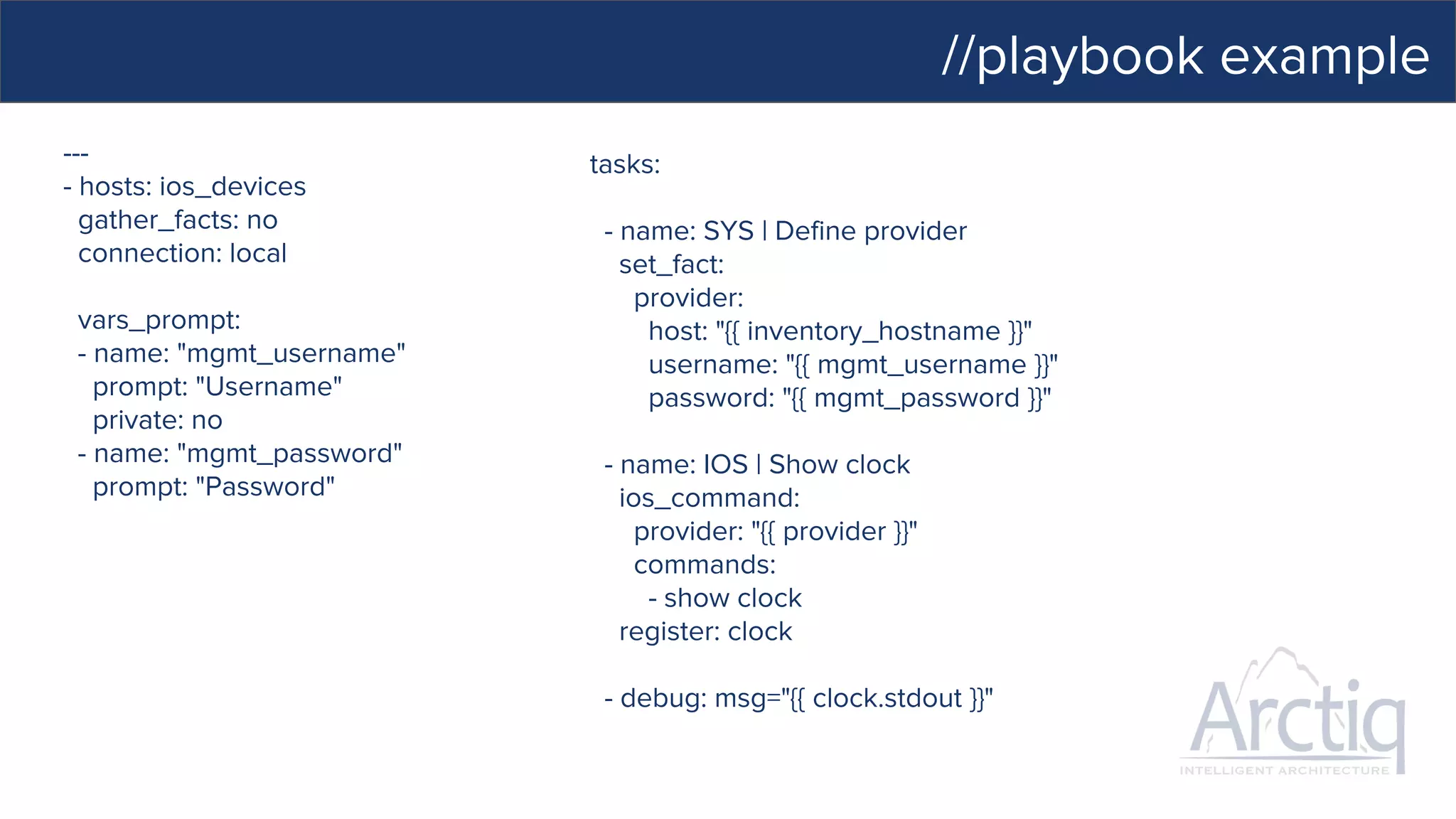 //playbook example

---
- hosts: ios_devices
  gather_facts: no
  connection: local

  vars_prompt:
  - name: "mgmt_username"
    prompt: "Username"
    private: no
  - name: "mgmt_password"
    prompt: "Password"

tasks:

  - name: SYS | Define provider
    set_fact:
      provider:
        host: "{{ inventory_hostname }}"
        username: "{{ mgmt_username }}"
        password: "{{ mgmt_password }}"

  - name: IOS | Show clock
    ios_command:
      provider: "{{ provider }}"
      commands:
        - show clock
    register: clock

  - debug: msg="{{ clock.stdout }}"

Arctiq
INTELLIGENT ARCHITECTURE